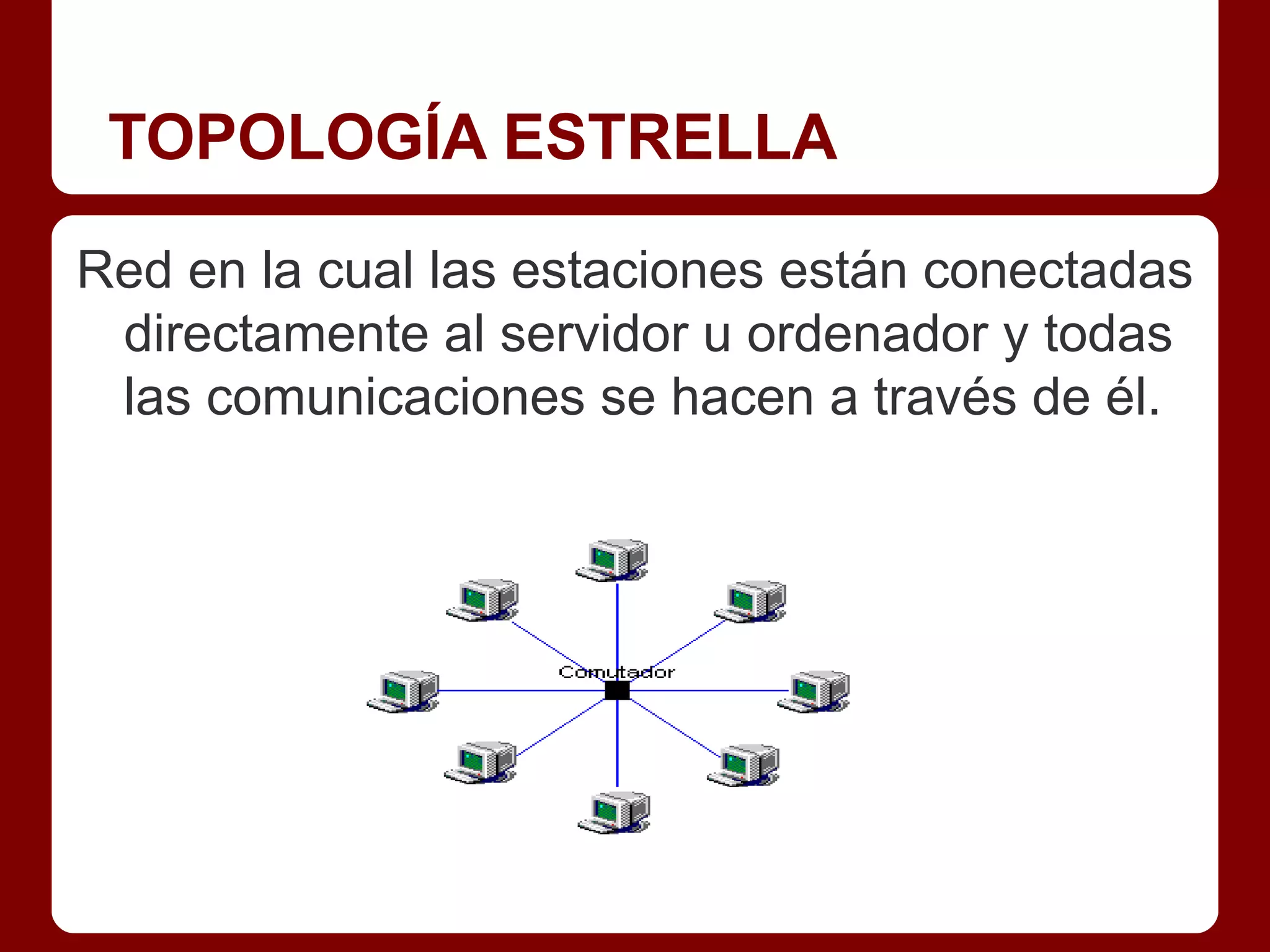 TOPOLOGÍA ESTRELLA

Red en la cual las estaciones están conectadas directamente al servidor u ordenador y todas las comunicaciones se hacen a través de él.

Comutador